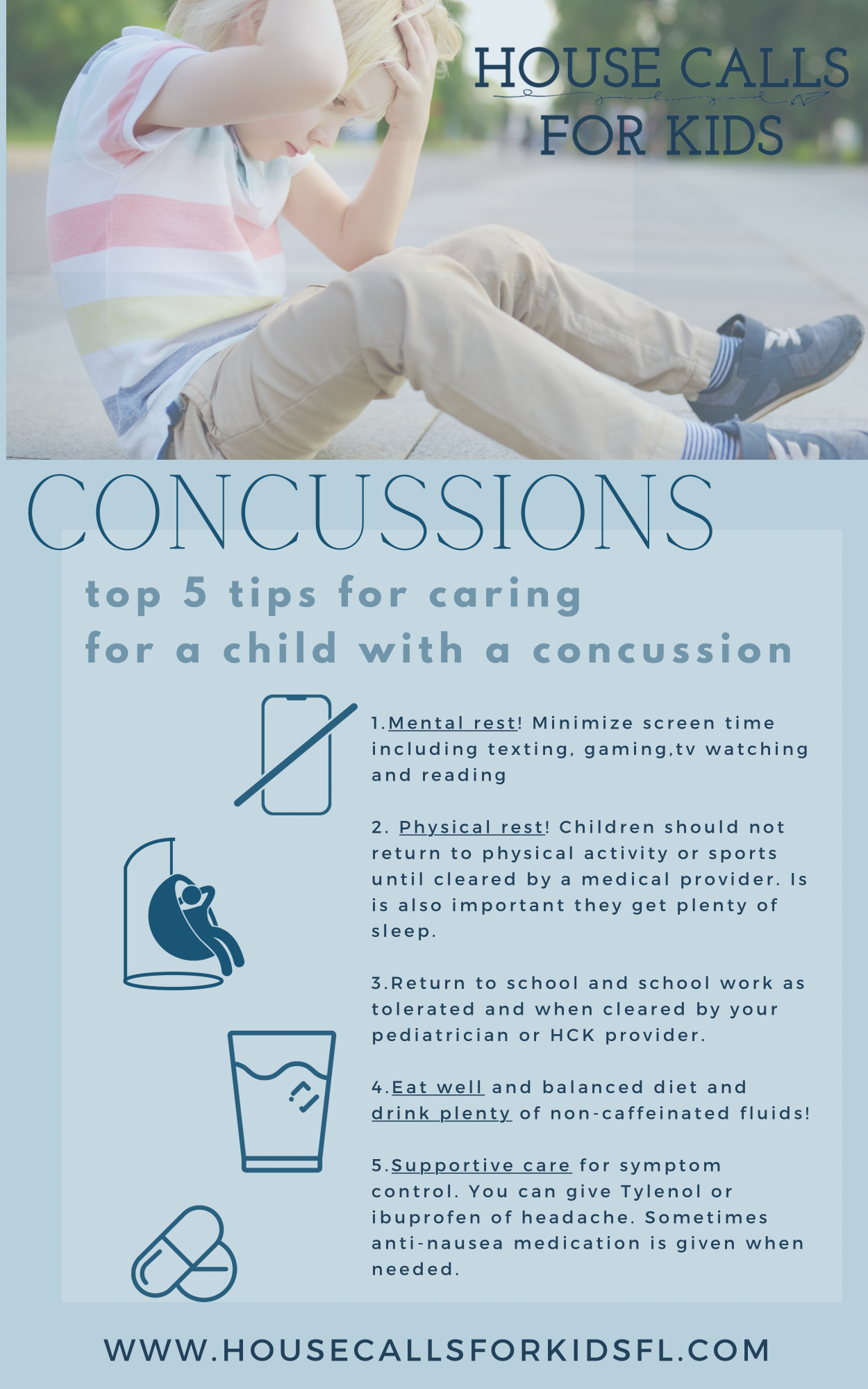 HOUSE CALLS FOR KIDS

CONCUSSIONS

top 5 tips for caring for a child with a concussion

1.Mental rest! Minimize screen time including texting, gaming,tv watching and reading

2. Physical rest! Children should not return to physical activity or sports until cleared by a medical provider. Is is also important they get plenty of sleep.

3.Return to school and school work as tolerated and when cleared by your pediatrician or HCK provider.

4.Eat well and balanced diet and drink plenty of non-caffeinated fluids!

5.Supportive care for symptom control. You can give Tylenol or ibuprofen of headache. Sometimes anti-nausea medication is given when needed.

WWW.HOUSECALLSFORKIDSFL.COM